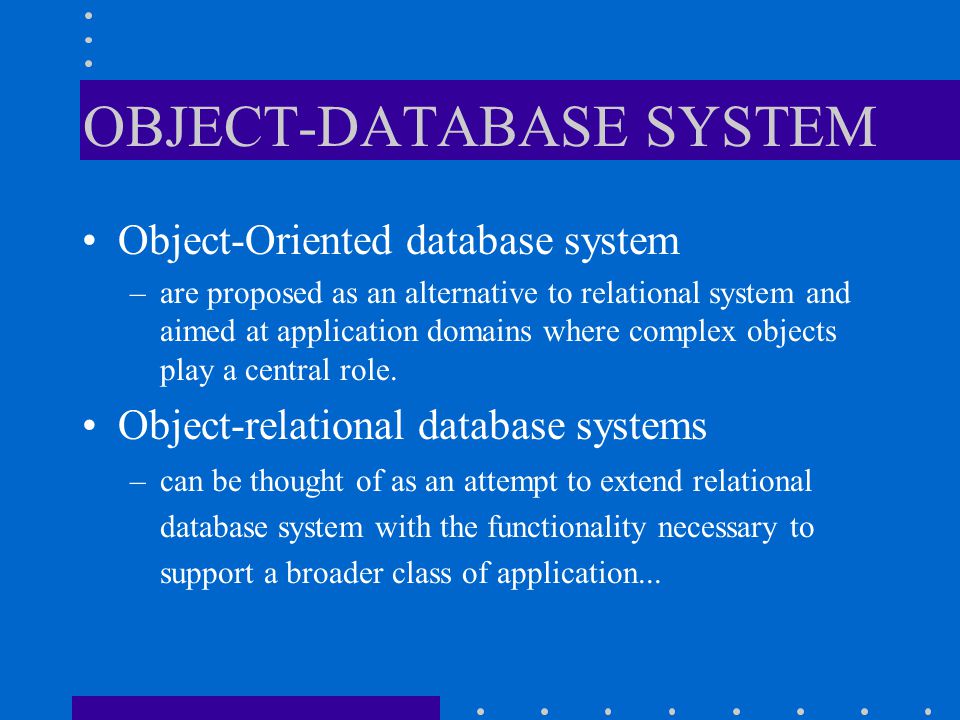 OBJECT-DATABASE SYSTEM

• Object-Oriented database system
– are proposed as an alternative to relational system and aimed at application domains where complex objects play a central role.

• Object-relational database systems
– can be thought of as an attempt to extend relational database system with the functionality necessary to support a broader class of application...